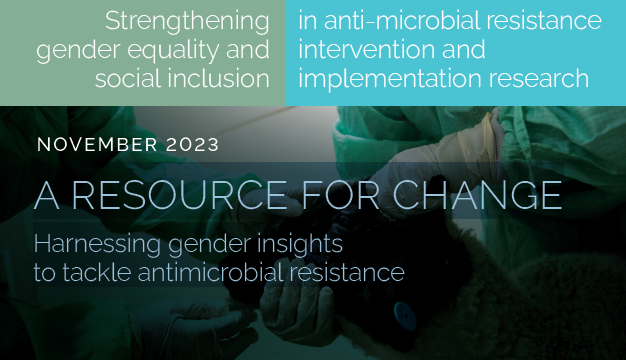 Strengthening gender equality and social inclusion

in anti-microbial resistance intervention and implementation research

NOVEMBER 2023

A RESOURCE FOR CHANGE

Harnessing gender insights to tackle antimicrobial resistance